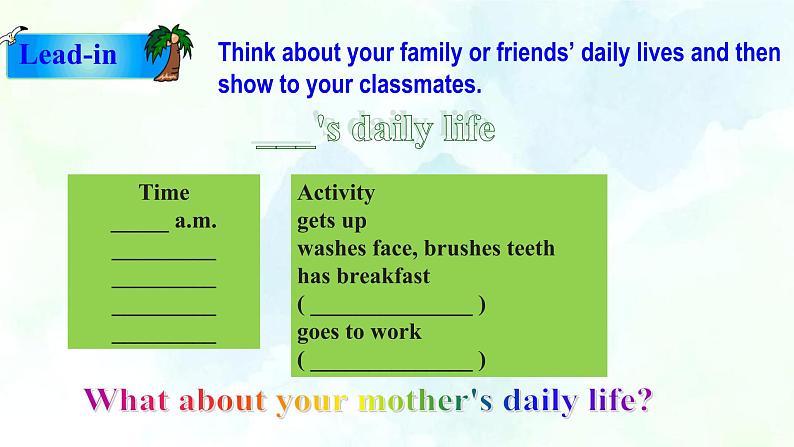 Lead-in

Think about your family or friends' daily lives and then show to your classmates.

____'s daily life

Time
_____ a.m.
_________
_________
_________
_________

Activity
gets up
washes face, brushes teeth
has breakfast
( ______________ )
goes to work
( ______________ )

What about your mother's daily life?